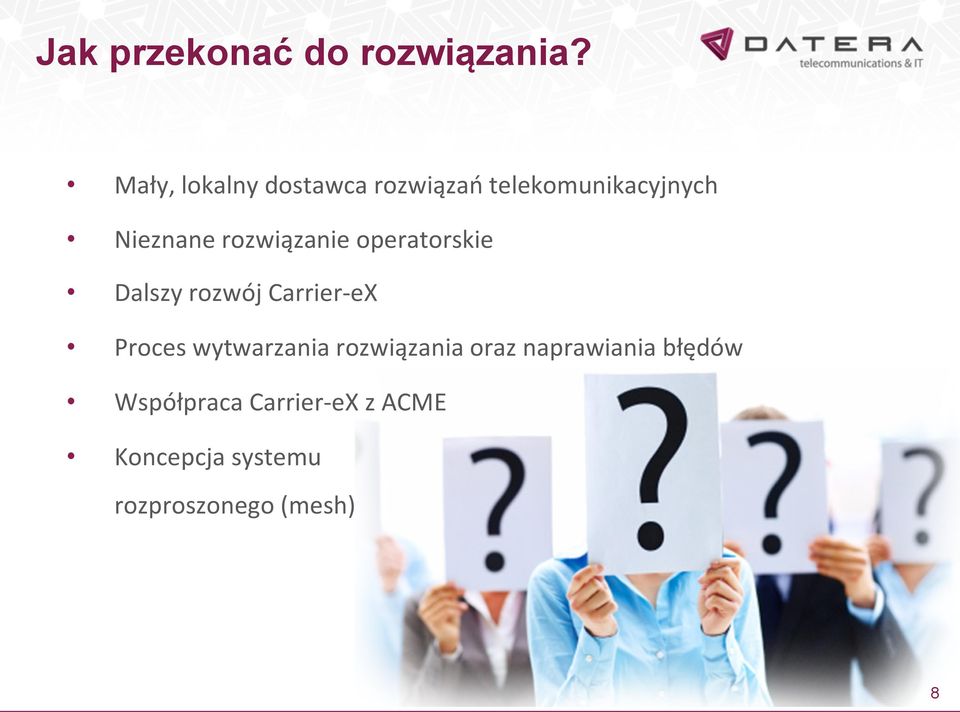 Jak przekonać do rozwiązania?

DATERA
telecommunications & IT

• Mały, lokalny dostawca rozwiązań telekomunikacyjnych
• Nieznane rozwiązanie operatorskie
• Dalszy rozwój Carrier-eX
• Proces wytwarzania rozwiązania oraz naprawiania błędów
• Współpraca Carrier-eX z ACME
• Koncepcja systemu rozproszonego (mesh)

?
?
?
?

8